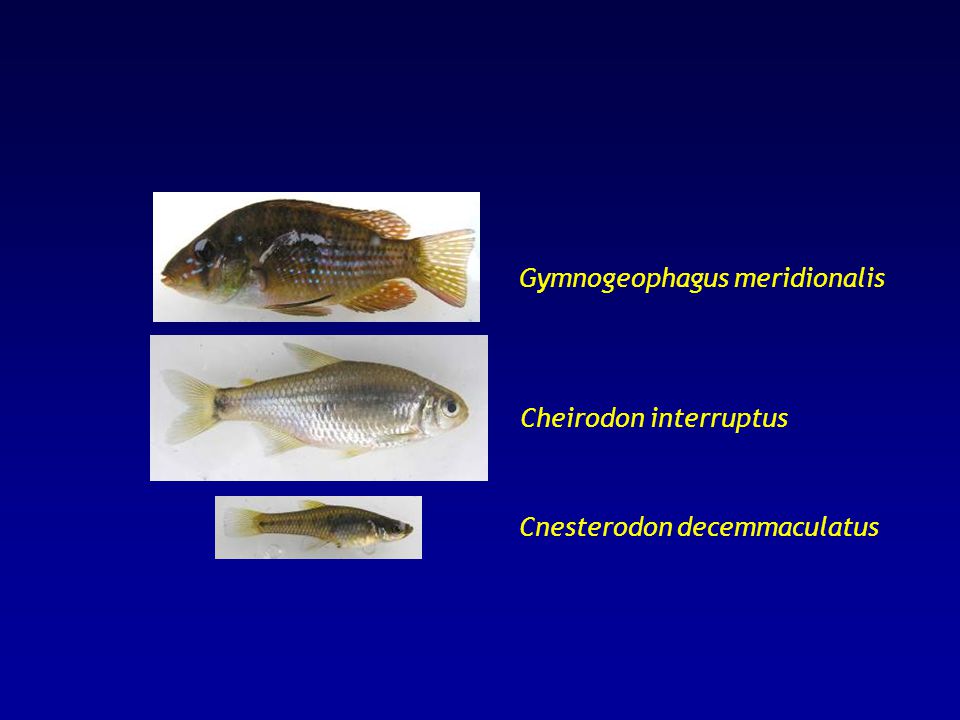 Gymnogeophagus meridionalis

Cheirodon interruptus

Cnesterodon decemmaculatus